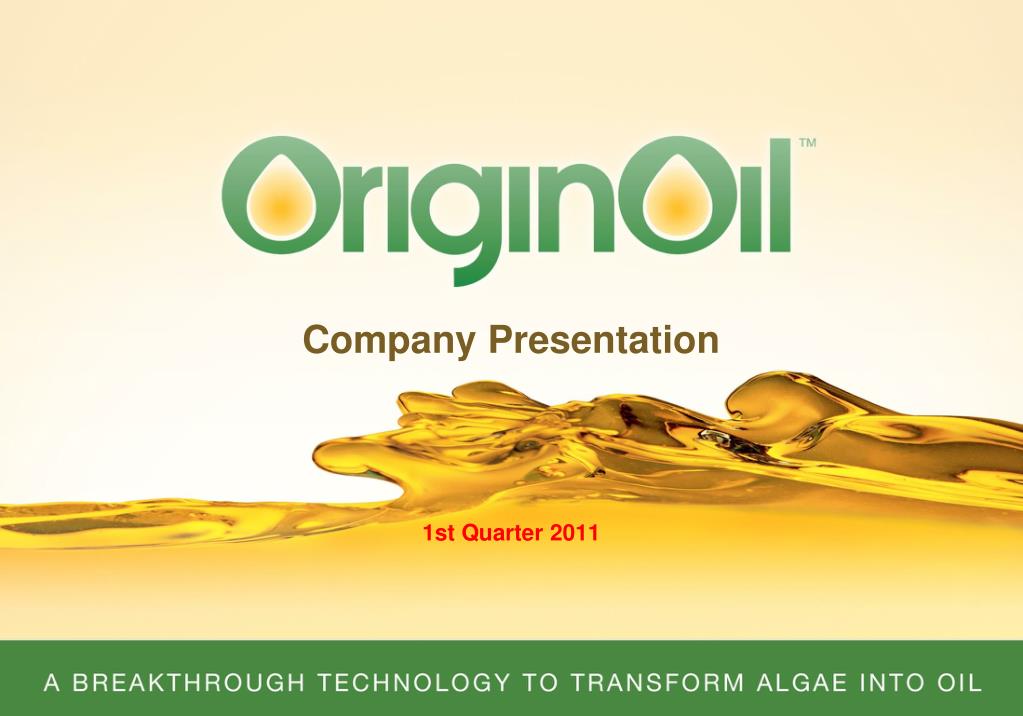 OriginOil™

Company Presentation

1st Quarter 2011

A BREAKTHROUGH TECHNOLOGY TO TRANSFORM ALGAE INTO OIL